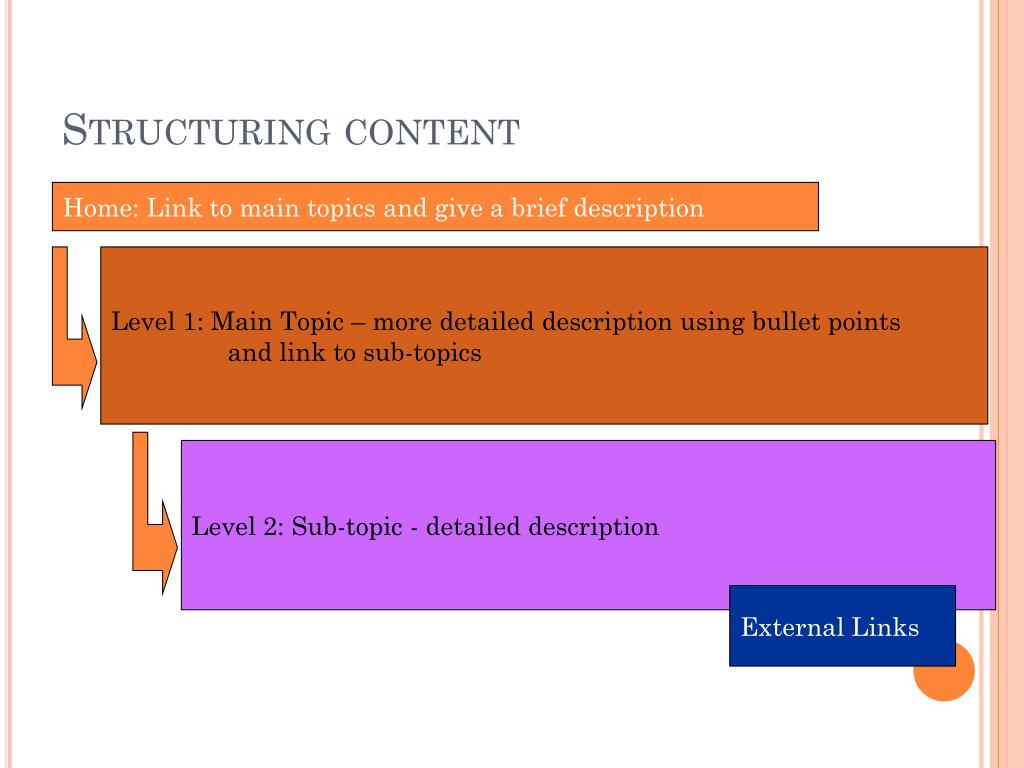 STRUCTURING CONTENT

Home: Link to main topics and give a brief description

Level 1: Main Topic – more detailed description using bullet points and link to sub-topics

Level 2: Sub-topic - detailed description

External Links